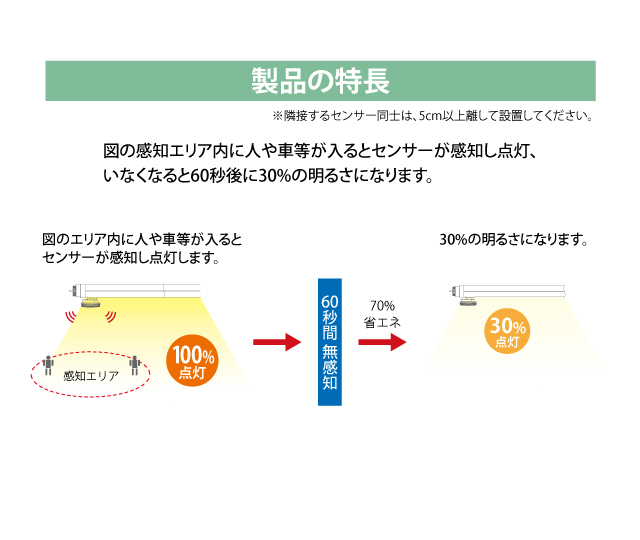 製品の特長

※隣接するセンサー同士は、5cm以上離して設置してください。

図の感知エリア内に人や車等が入るとセンサーが感知し点灯、いなくなると60秒後に30%の明るさになります。

図のエリア内に人や車等が入るとセンサーが感知し点灯します。

感知エリア

100% 点灯

60秒間 無感知

70% 省エネ

30%の明るさになります。

30% 点灯